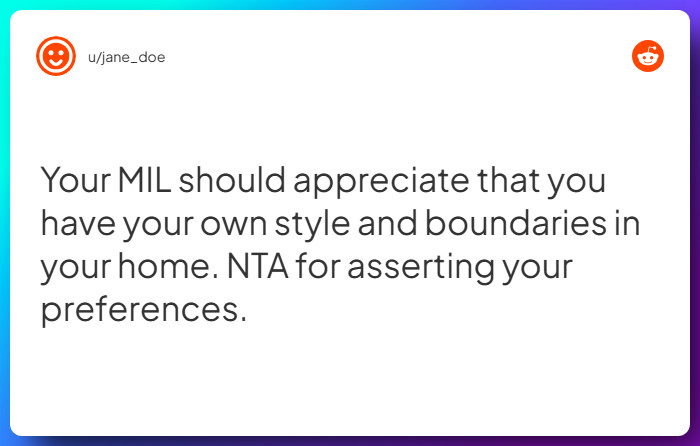 u/jane_doe

Your MIL should appreciate that you have your own style and boundaries in your home. NTA for asserting your preferences.